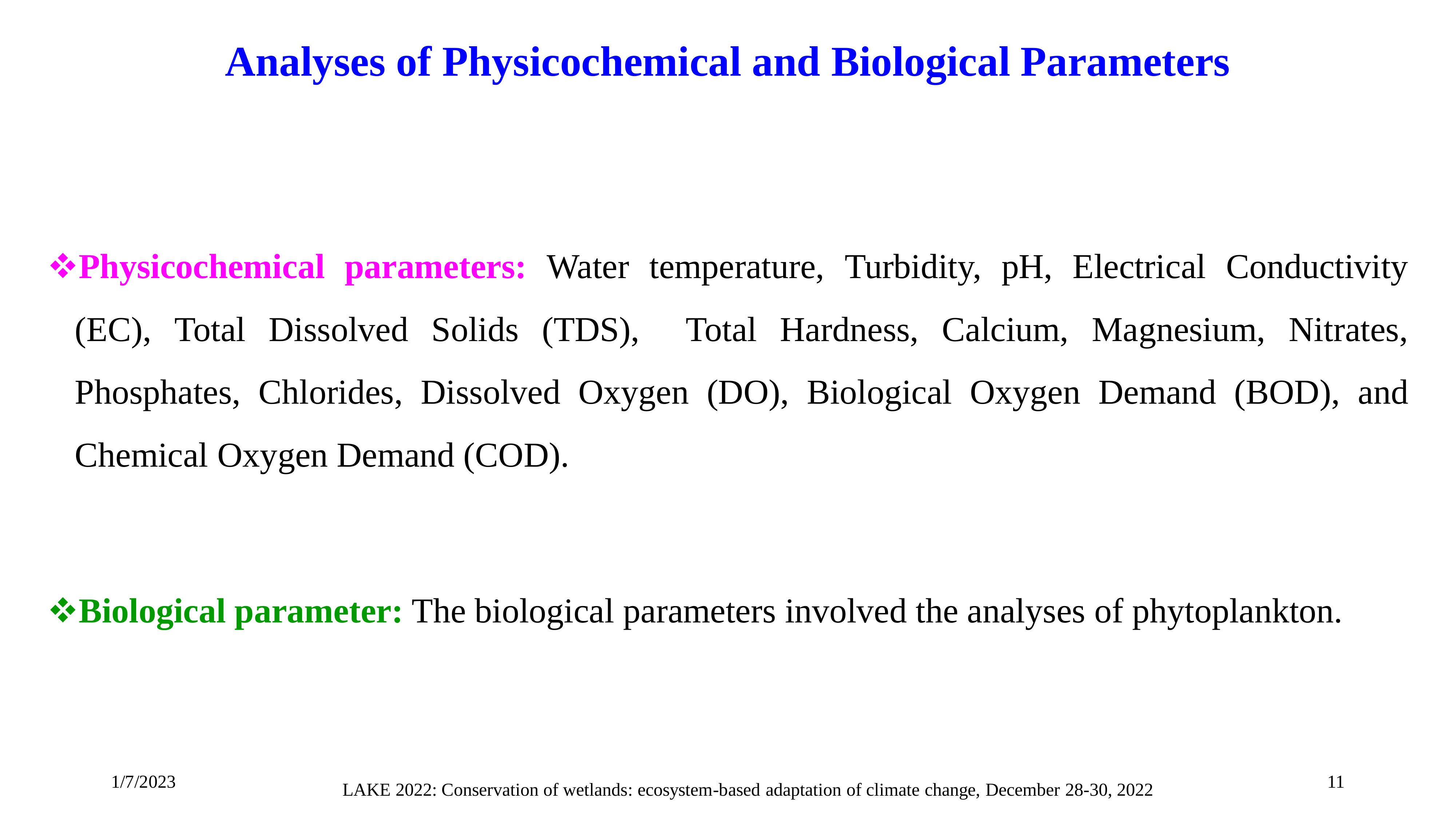 Analyses of Physicochemical and Biological Parameters

❖Physicochemical parameters: Water temperature, Turbidity, pH, Electrical Conductivity (EC), Total Dissolved Solids (TDS), Total Hardness, Calcium, Magnesium, Nitrates, Phosphates, Chlorides, Dissolved Oxygen (DO), Biological Oxygen Demand (BOD), and Chemical Oxygen Demand (COD).

❖Biological parameter: The biological parameters involved the analyses of phytoplankton.

1/7/2023

LAKE 2022: Conservation of wetlands: ecosystem-based adaptation of climate change, December 28-30, 2022

11